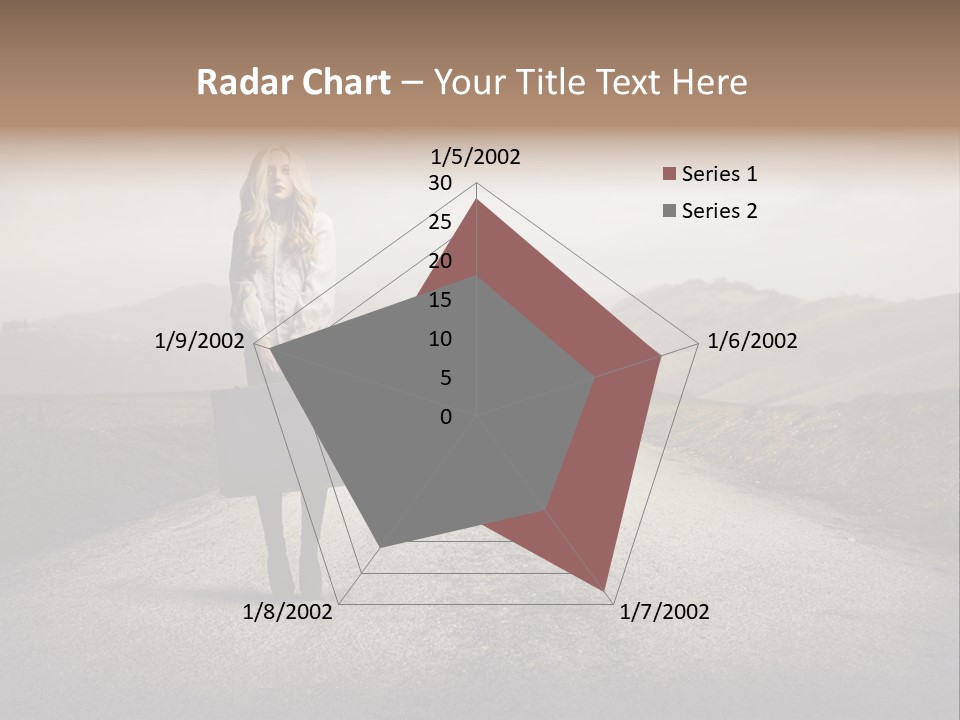 Radar Chart – Your Title Text Here

1/5/2002

30
25
20
15
10
5
0

1/6/2002

1/7/2002

1/8/2002

1/9/2002

Series 1
Series 2